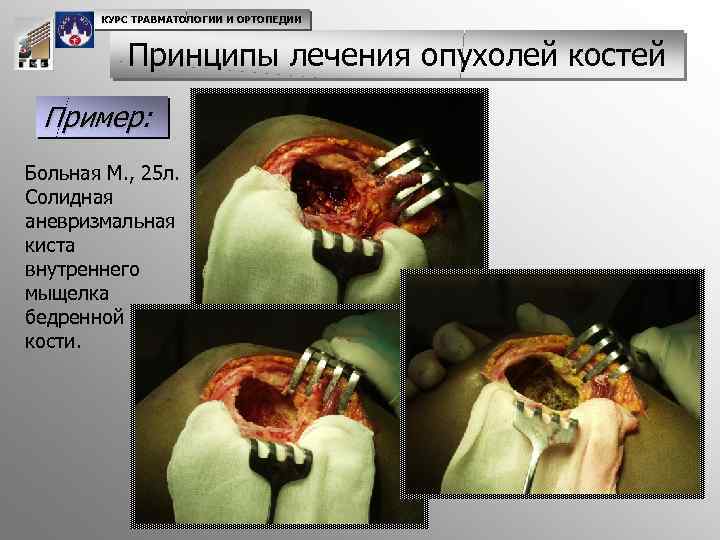 КУРС ТРАВМАТОЛОГИИ И ОРТОПЕДИИ

Принципы лечения опухолей костей

Пример:

Больная М., 25л. Солидная аневризмальная киста внутреннего мыщелка бедренной кости.